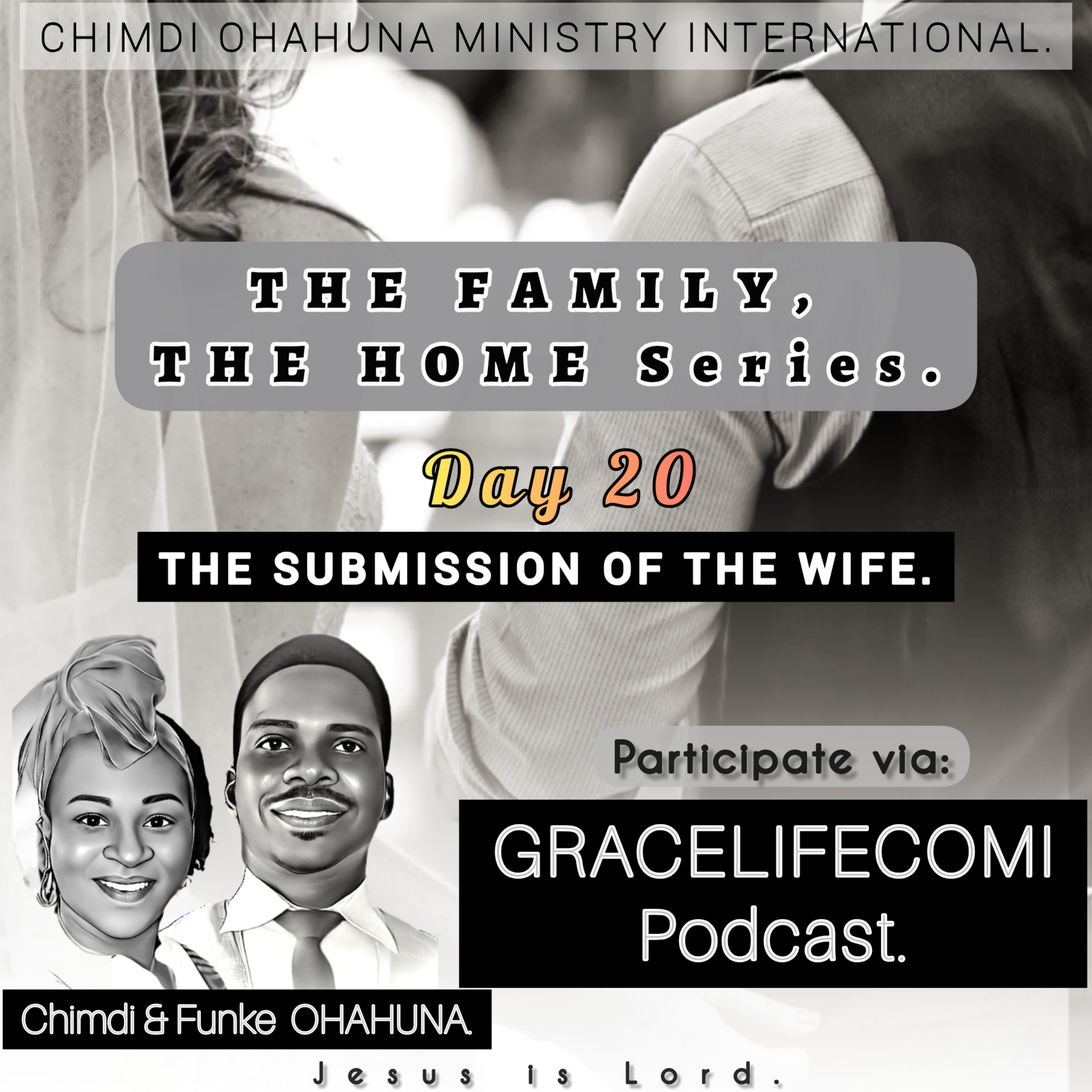 CHIMDI OHAHUNA MINISTRY INTERNATIONAL.

THE FAMILY, THE HOME Series.

Day 20

THE SUBMISSION OF THE WIFE.

Participate via:

GRACELIFECOMI Podcast.

Chimdi & Funke OHAHUNA.

Jesus is Lord.